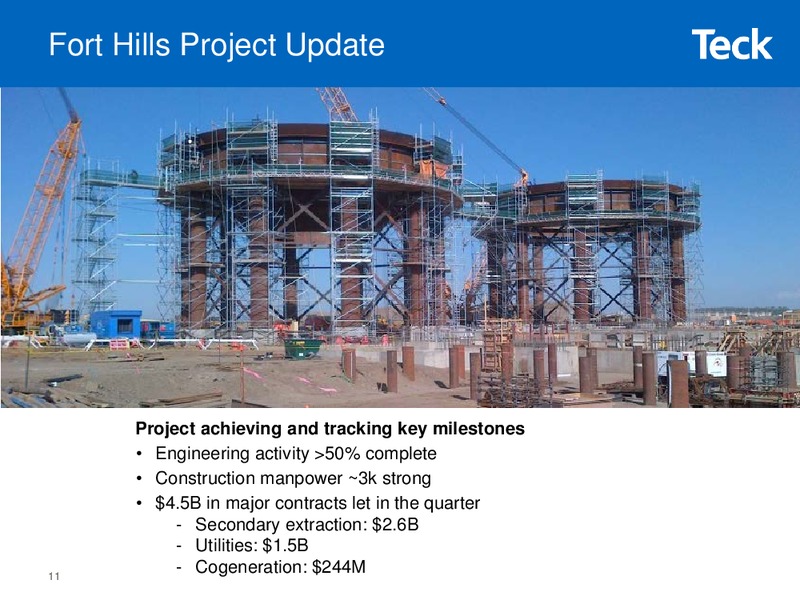 Fort Hills Project Update

Teck

Project achieving and tracking key milestones

• Engineering activity >50% complete
• Construction manpower ~3k strong
• \$4.5B in major contracts let in the quarter
  - Secondary extraction: \$2.6B
  - Utilities: \$1.5B
  - Cogeneration: \$244M

11